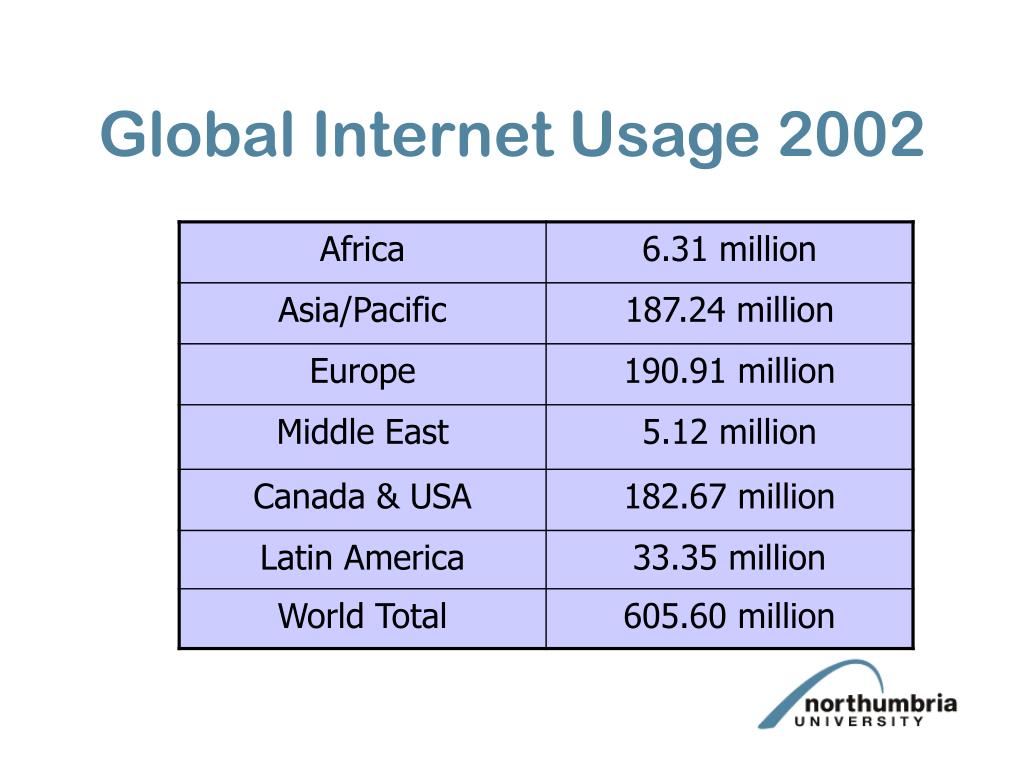 Global Internet Usage 2002

| Africa | 6.31 million |
|---|---|
| Asia/Pacific | 187.24 million |
| Europe | 190.91 million |
| Middle East | 5.12 million |
| Canada & USA | 182.67 million |
| Latin America | 33.35 million |
| World Total | 605.60 million |

northumbria
UNIVERSITY